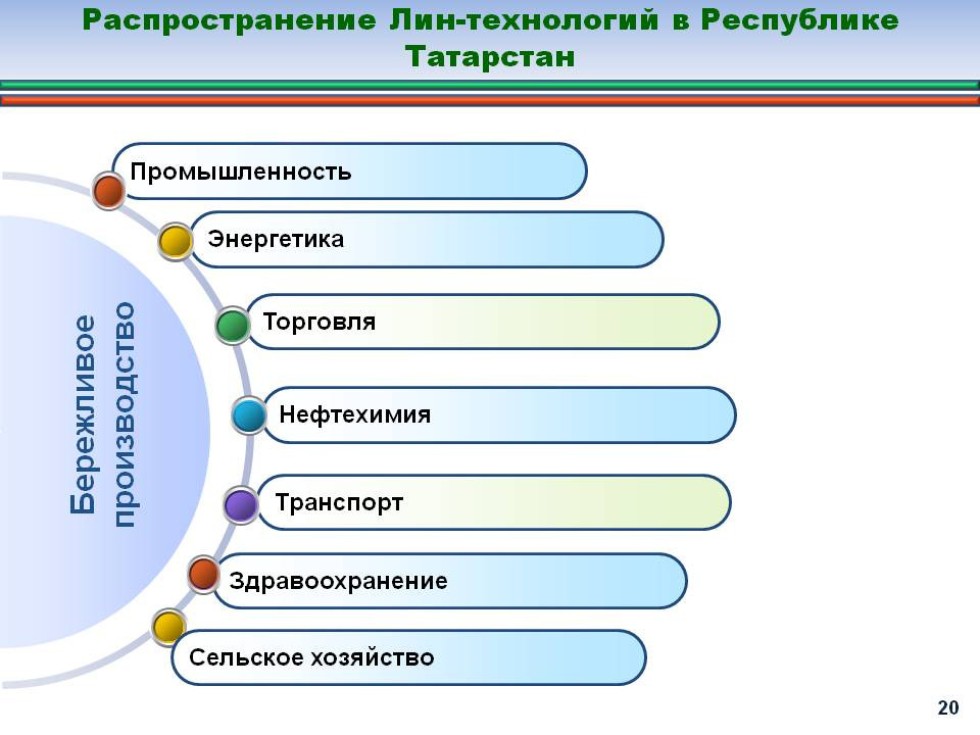 Распространение Лин-технологий в Республике Татарстан

Бережливое производство

Промышленность

Энергетика

Торговля

Нефтехимия

Транспорт

Здравоохранение

Сельское хозяйство

20